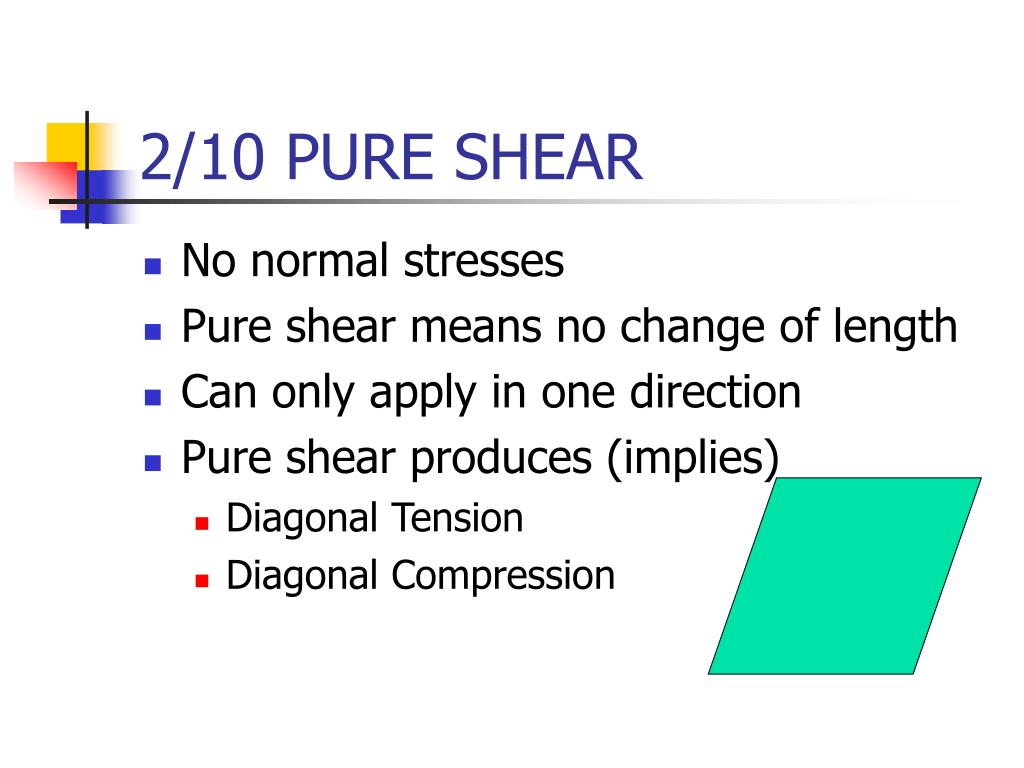 2/10 PURE SHEAR

- No normal stresses
- Pure shear means no change of length
- Can only apply in one direction
- Pure shear produces (implies)
  - Diagonal Tension
  - Diagonal Compression